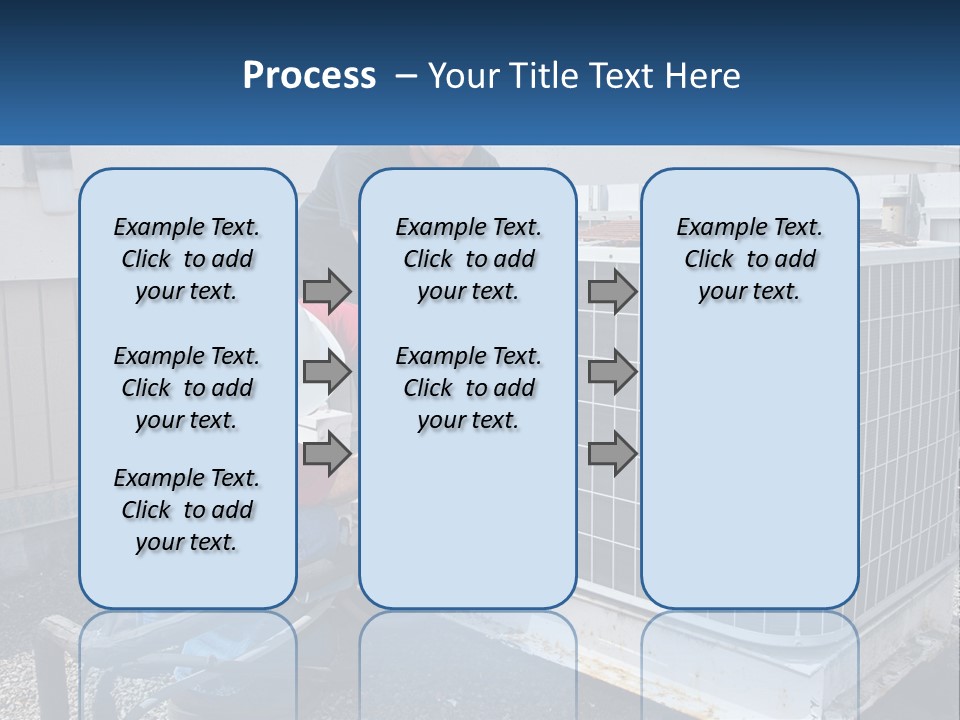 Process – Your Title Text Here

Example Text. Click to add your text.

Example Text. Click to add your text.

Example Text. Click to add your text.

Example Text. Click to add your text.

Example Text. Click to add your text.

Example Text. Click to add your text.